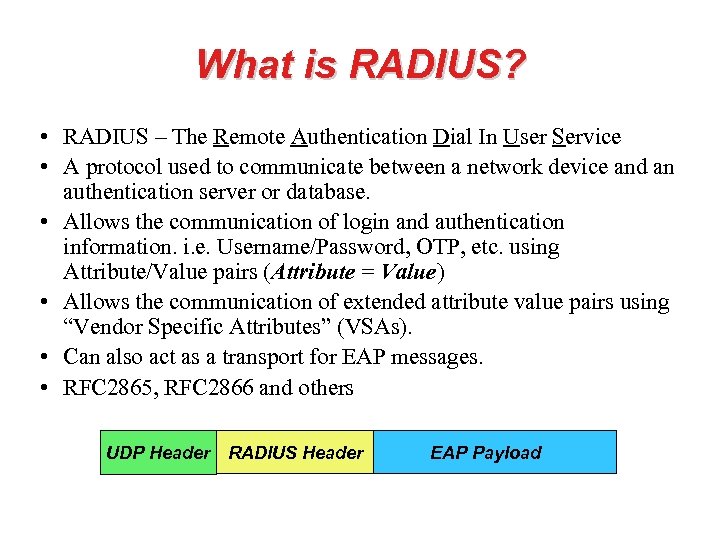 What is RADIUS?

• RADIUS – The Remote Authentication Dial In User Service
• A protocol used to communicate between a network device and an authentication server or database.
• Allows the communication of login and authentication information. i.e. Username/Password, OTP, etc. using Attribute/Value pairs (Attribute = Value)
• Allows the communication of extended attribute value pairs using "Vendor Specific Attributes" (VSAs).
• Can also act as a transport for EAP messages.
• RFC2865, RFC2866 and others

UDP Header RADIUS Header EAP Payload